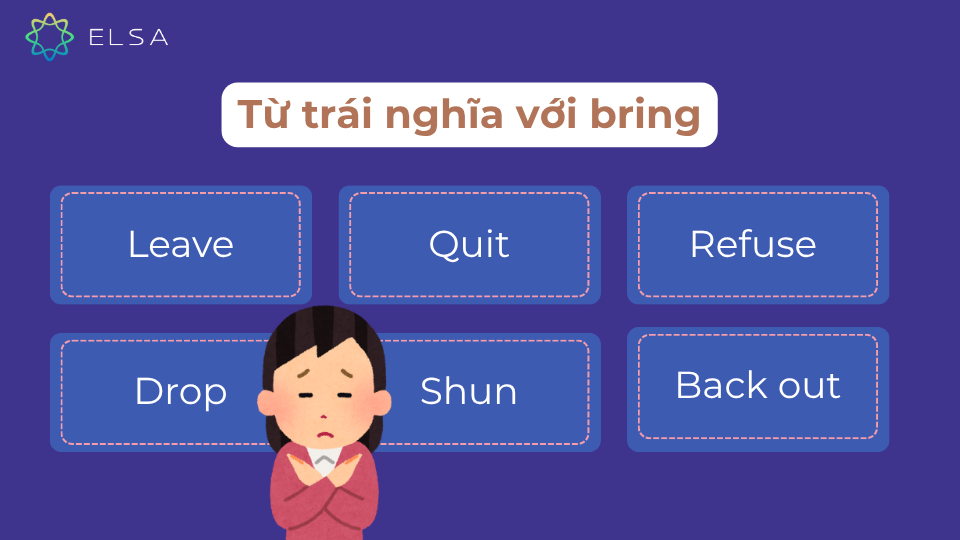 ELSA

Từ trái nghĩa với bring

Leave

Quit

Refuse

Drop

Shun

Back out